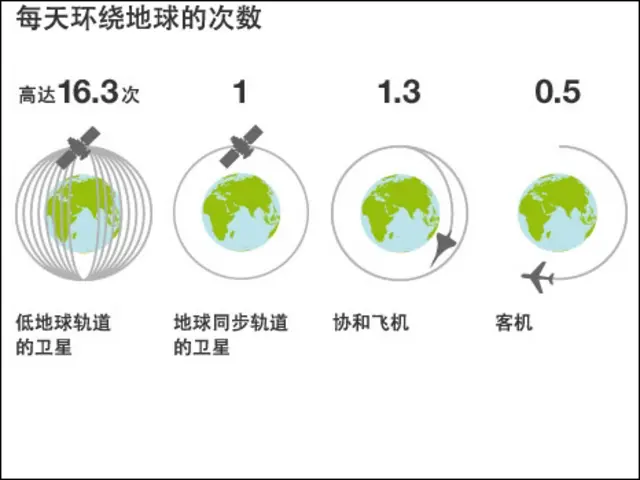 每天环绕地球的次数

高达16.3次

1

1.3

0.5

低地球轨道的卫星

地球同步轨道的卫星

协和飞机

客机